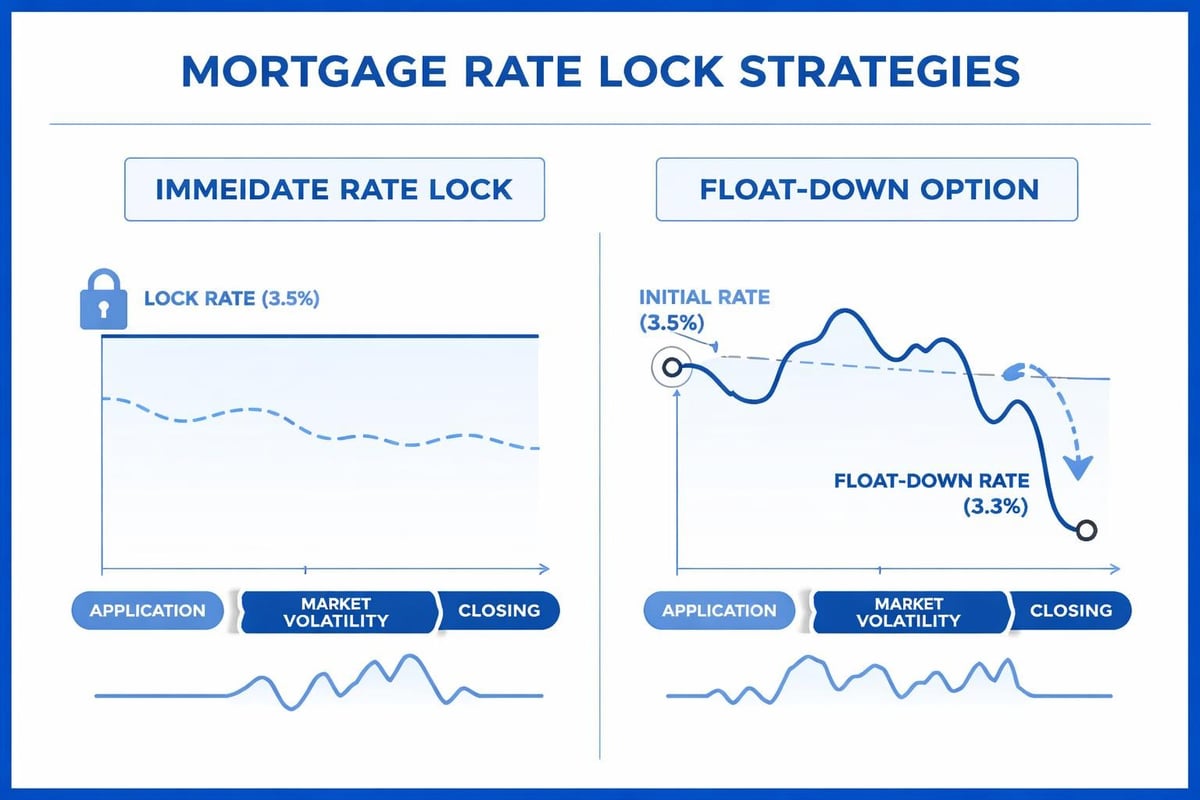 MORTGAGE RATE LOCK STRATEGIES

IMMEIDATE RATE LOCK

LOCK RATE (3.5%)

APPLICATION
MARKET VOLATILITY
CLOSING

FLOAT-DOWN OPTION

INITIAL RATE (3.5%)

FLOAT-DOWN RATE (3.3%)

APPLICATION
MARKET VOLATILITY
CLOSING